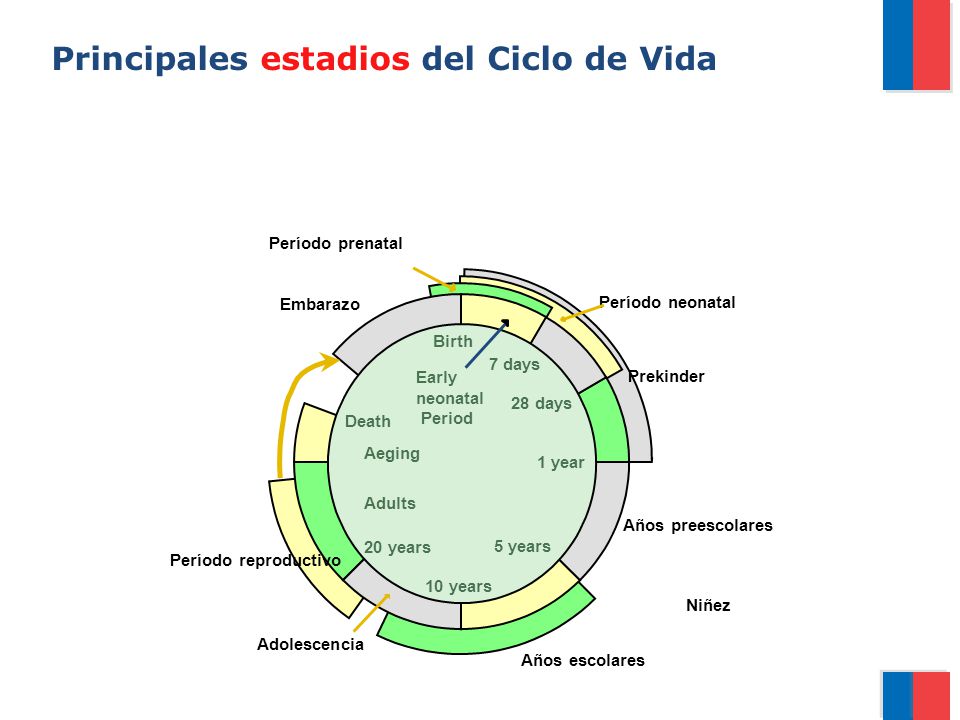 Principales estadios del Ciclo de Vida

Período prenatal

Embarazo

Período neonatal

Prekinder

Birth

7 days

Early neonatal Period

28 days

Death

Aeging

1 year

Adults

20 years

5 years

10 years

Años preescolares

Período reproductivo

Niñez

Adolescencia

Años escolares